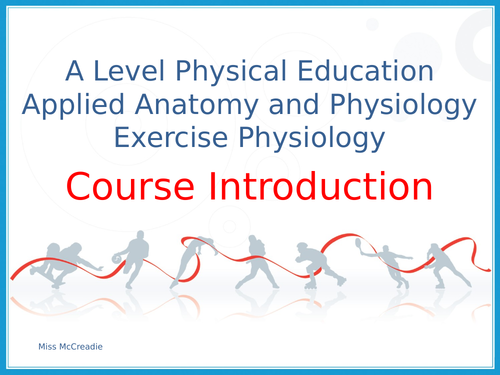 A Level Physical Education
Applied Anatomy and Physiology
Exercise Physiology

Course Introduction

Miss McCreadie